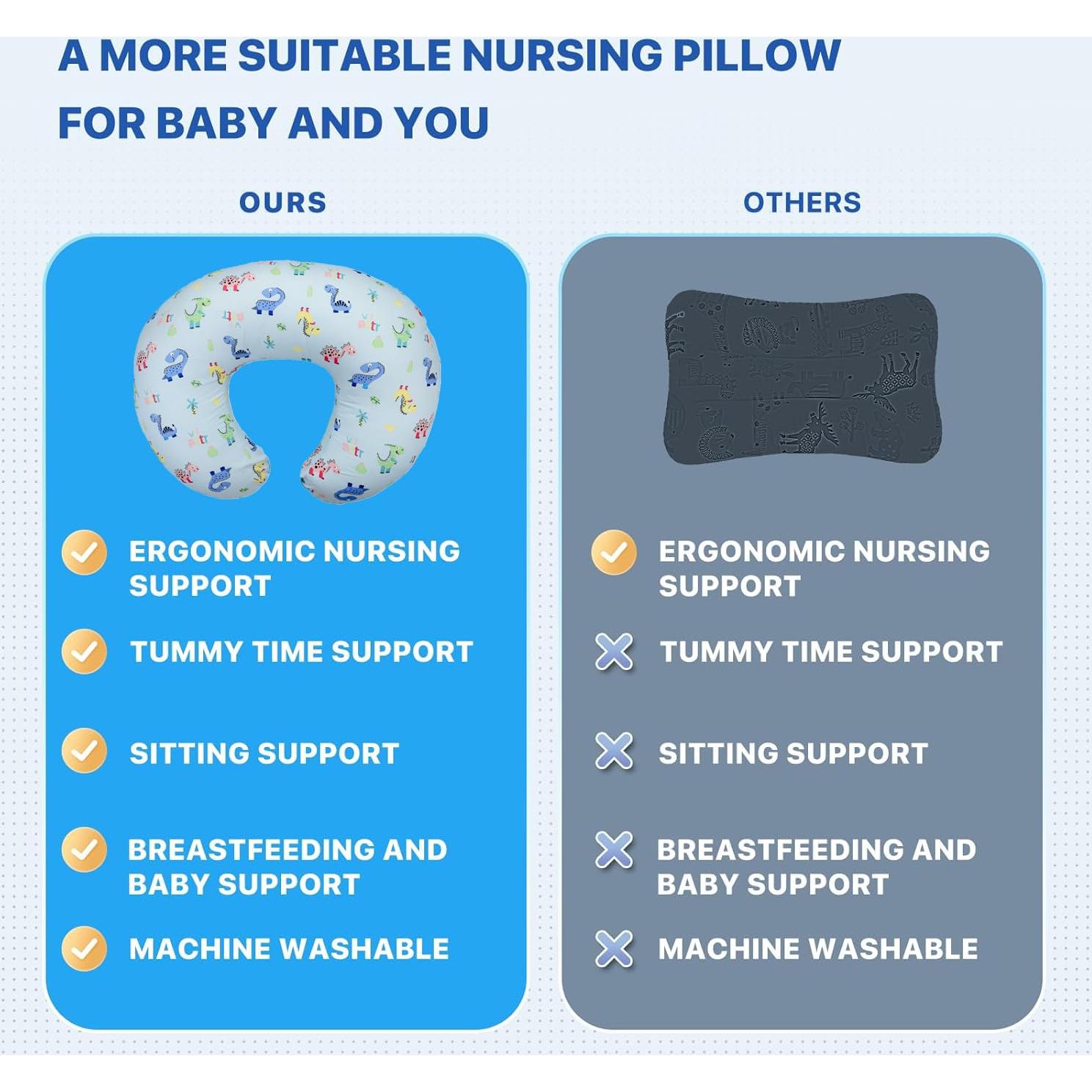 A MORE SUITABLE NURSING PILLOW FOR BABY AND YOU

OURS

ERGONOMIC NURSING SUPPORT

TUMMY TIME SUPPORT

SITTING SUPPORT

BREASTFEEDING AND BABY SUPPORT

MACHINE WASHABLE

OTHERS

ERGONOMIC NURSING SUPPORT

TUMMY TIME SUPPORT

SITTING SUPPORT

BREASTFEEDING AND BABY SUPPORT

MACHINE WASHABLE